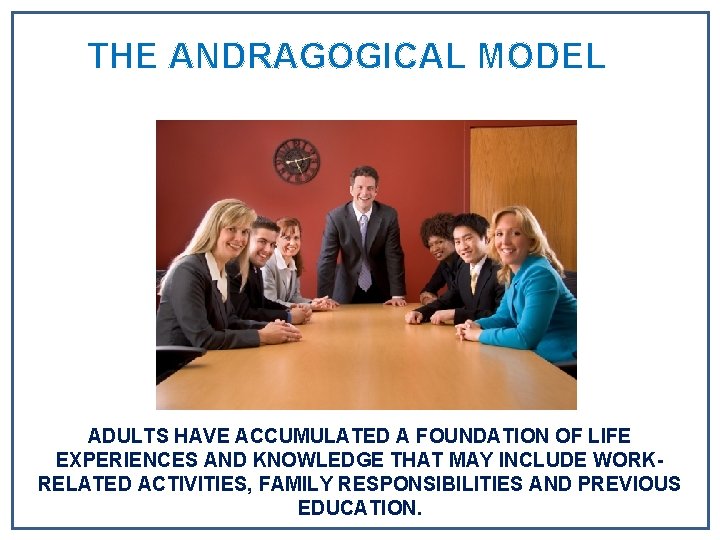 THE ANDRAGOGICAL MODEL

ADULTS HAVE ACCUMULATED A FOUNDATION OF LIFE EXPERIENCES AND KNOWLEDGE THAT MAY INCLUDE WORK-RELATED ACTIVITIES, FAMILY RESPONSIBILITIES AND PREVIOUS EDUCATION.